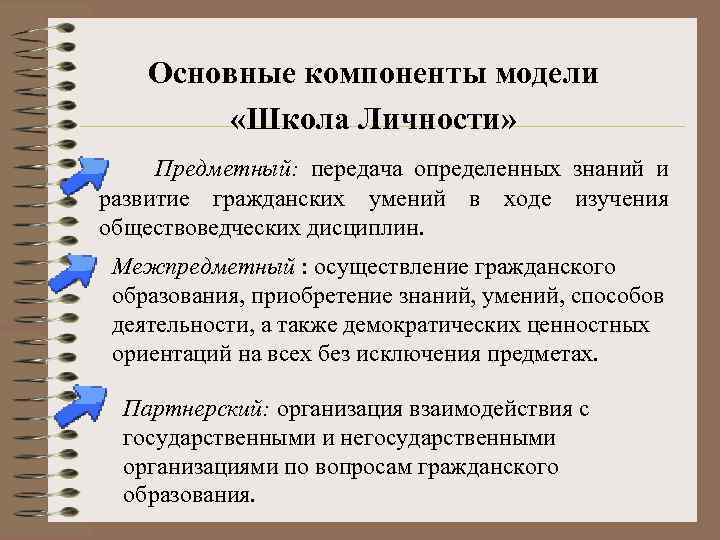 Основные компоненты модели «Школа Личности»

Предметный: передача определенных знаний и развитие гражданских умений в ходе изучения обществоведческих дисциплин.

Межпредметный : осуществление гражданского образования, приобретение знаний, умений, способов деятельности, а также демократических ценностных ориентаций на всех без исключения предметах.

Партнерский: организация взаимодействия с государственными и негосударственными организациями по вопросам гражданского образования.